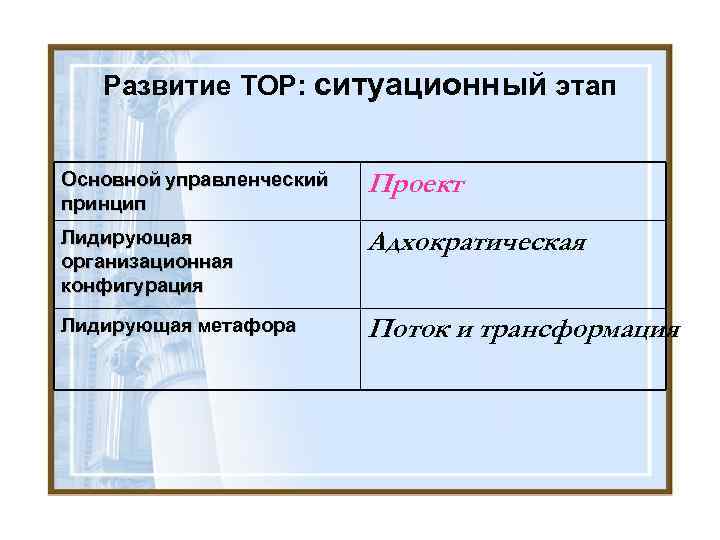 Развитие ТОР: ситуационный этап

| Основной управленческий принцип | Проект |
|---|---|
| Лидирующая организационная конфигурация | Адхократическая |
| Лидирующая метафора | Поток и трансформация |